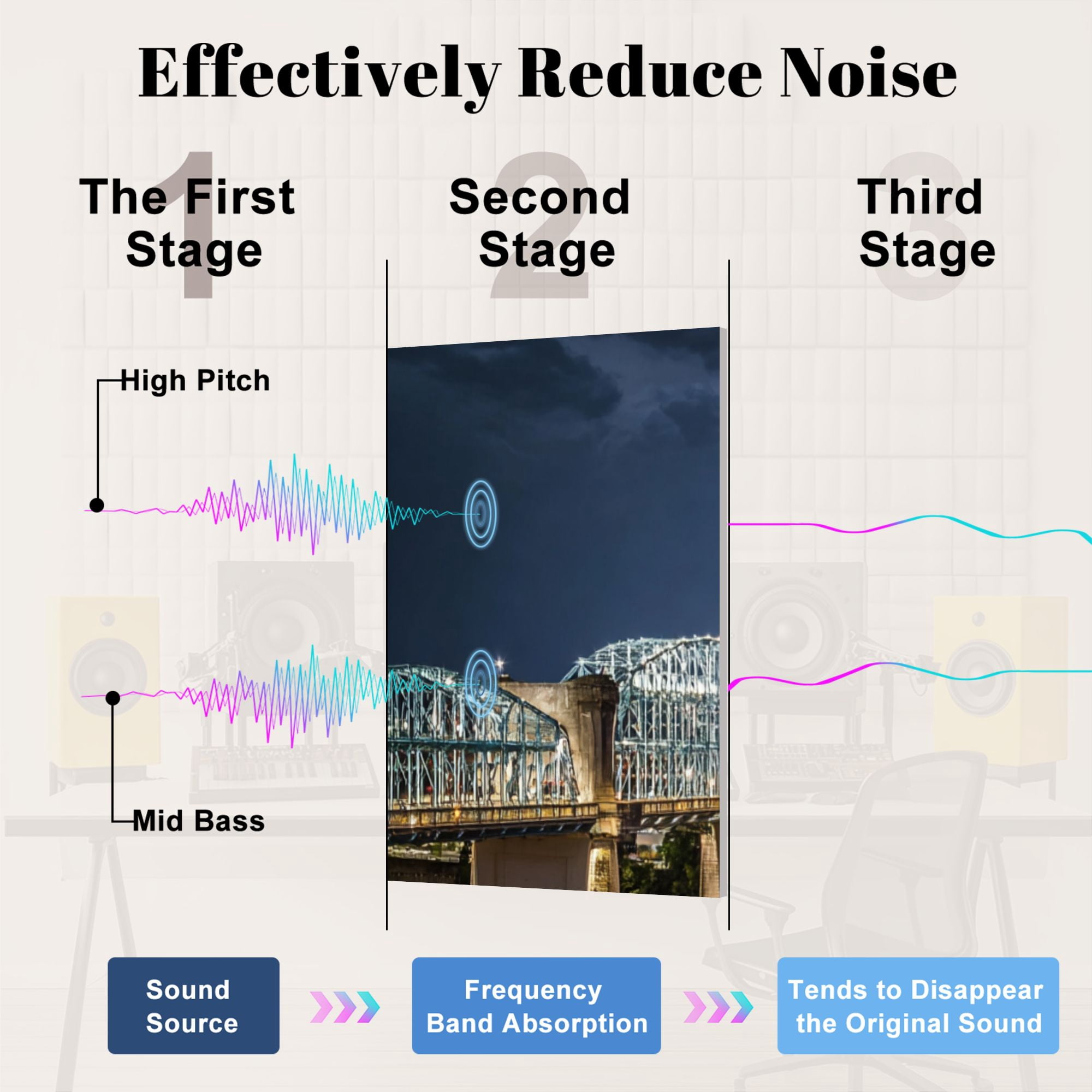 Effectively Reduce Noise

1
The First Stage

2
Second Stage

3
Third Stage

High Pitch

Mid Bass

Sound Source

Frequency Band Absorption

Tends to Disappear the Original Sound